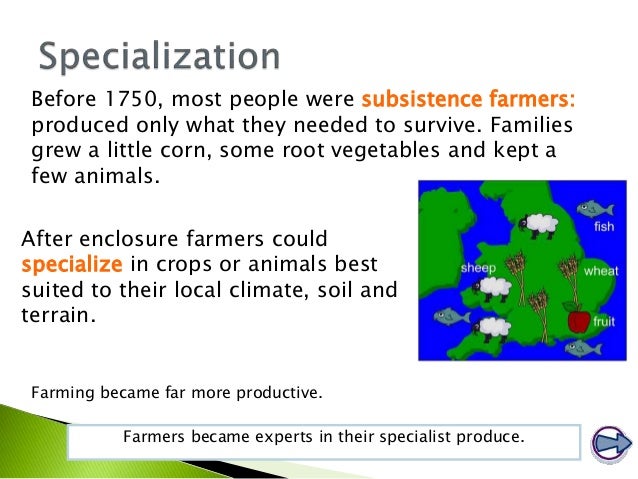 Specialization

Before 1750, most people were subsistence farmers: produced only what they needed to survive. Families grew a little corn, some root vegetables and kept a few animals.

After enclosure farmers could specialize in crops or animals best suited to their local climate, soil and terrain.

fish

sheep

wheat

fruit

Farming became far more productive.

Farmers became experts in their specialist produce.